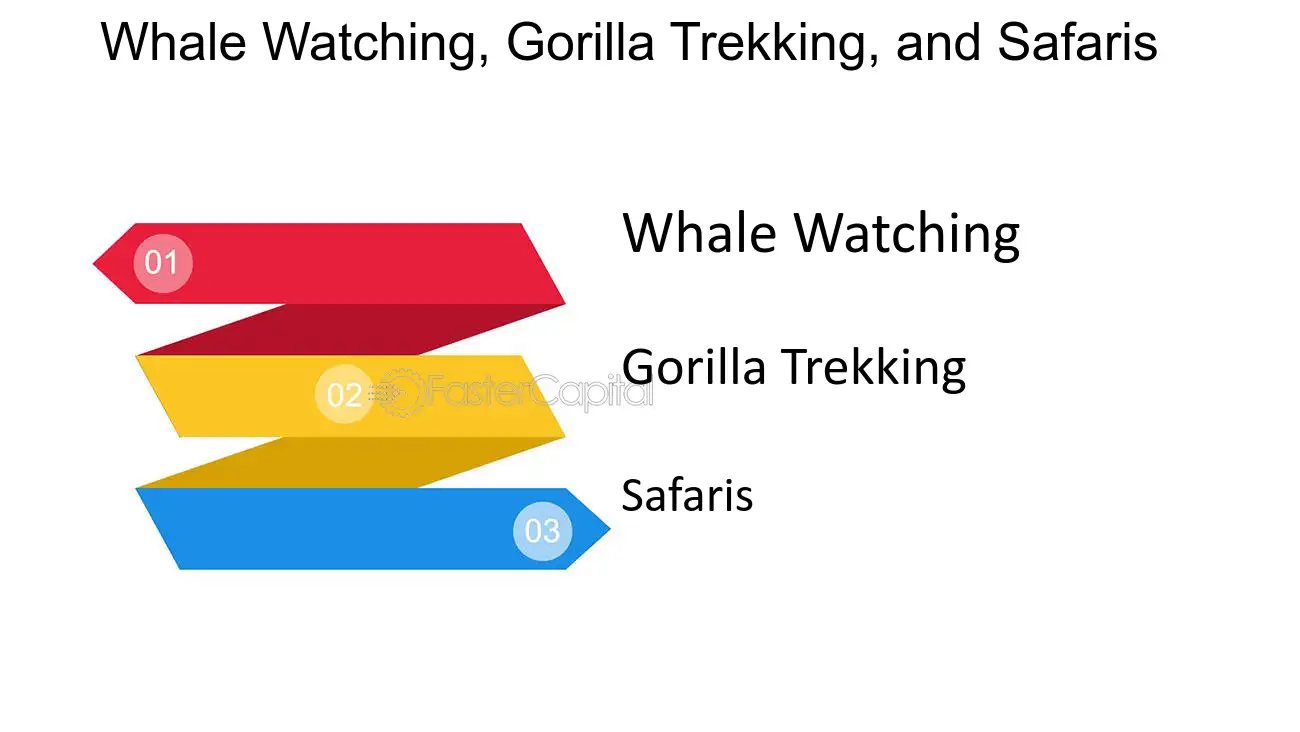 Whale Watching, Gorilla Trekking, and Safaris

01

Whale Watching

02

FasterCapital

Gorilla Trekking

03

Safaris